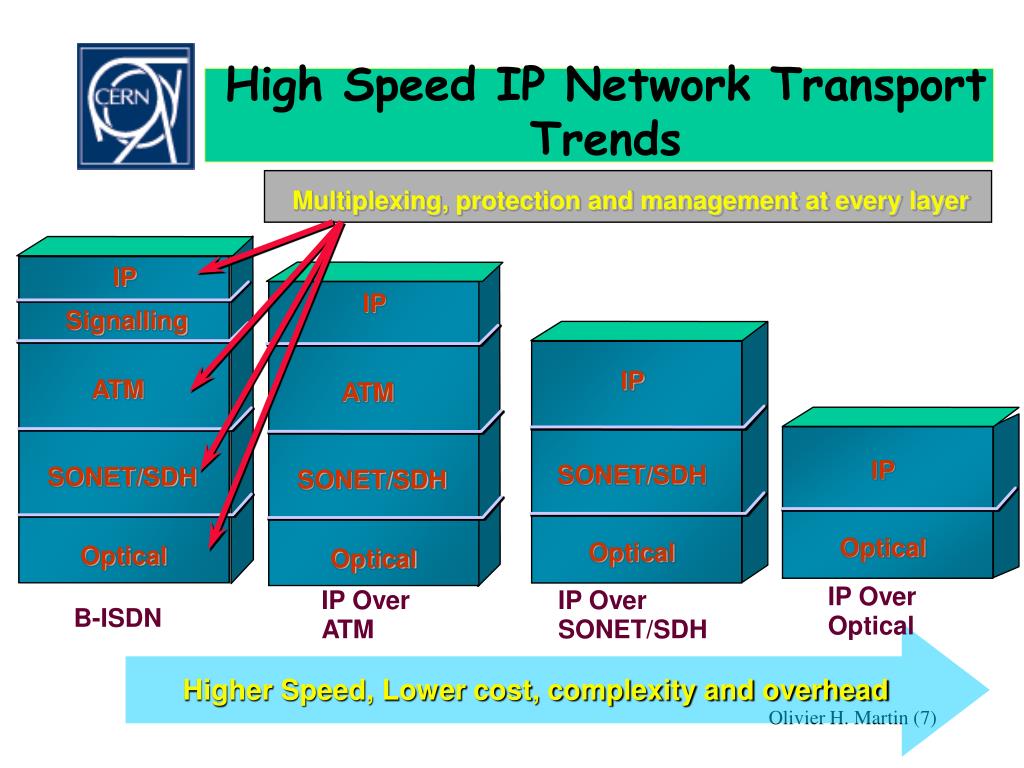 CERN

High Speed IP Network Transport Trends

Multiplexing, protection and management at every layer

IP
Signalling
ATM
SONET/SDH
Optical

B-ISDN

IP
ATM
SONET/SDH
Optical

IP Over ATM

IP
SONET/SDH
Optical

IP Over SONET/SDH

IP
Optical

IP Over Optical

Higher Speed, Lower cost, complexity and overhead

Olivier H. Martin (7)